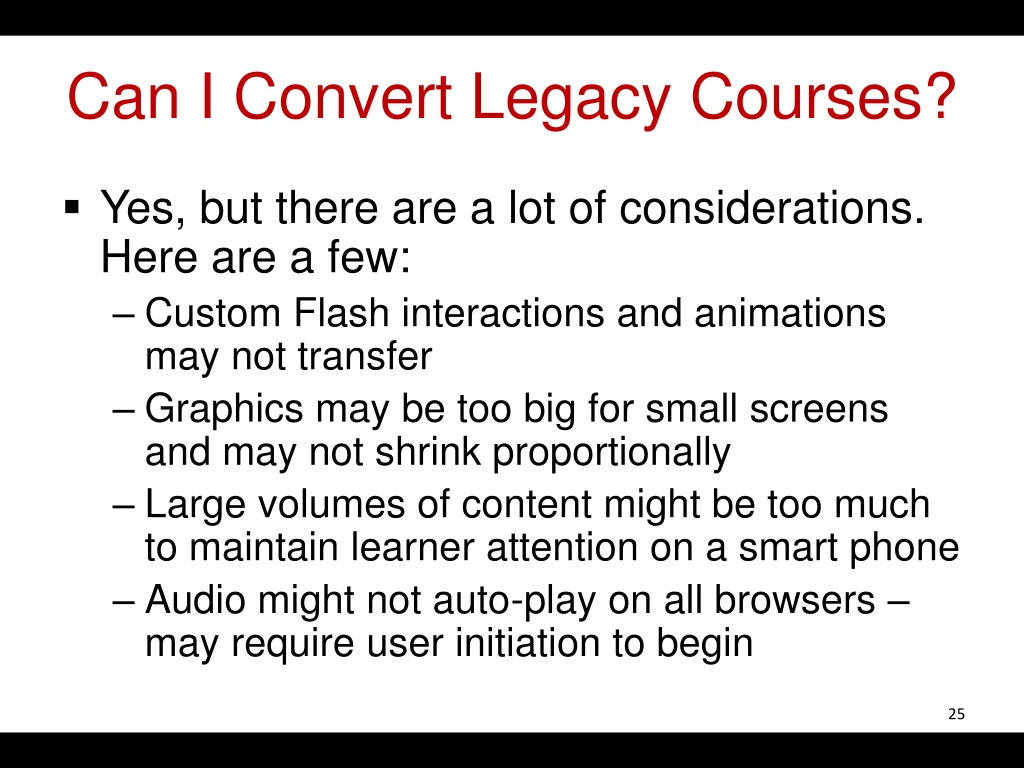 Can I Convert Legacy Courses?

▪ Yes, but there are a lot of considerations. Here are a few:
– Custom Flash interactions and animations may not transfer
– Graphics may be too big for small screens and may not shrink proportionally
– Large volumes of content might be too much to maintain learner attention on a smart phone
– Audio might not auto-play on all browsers – may require user initiation to begin

25